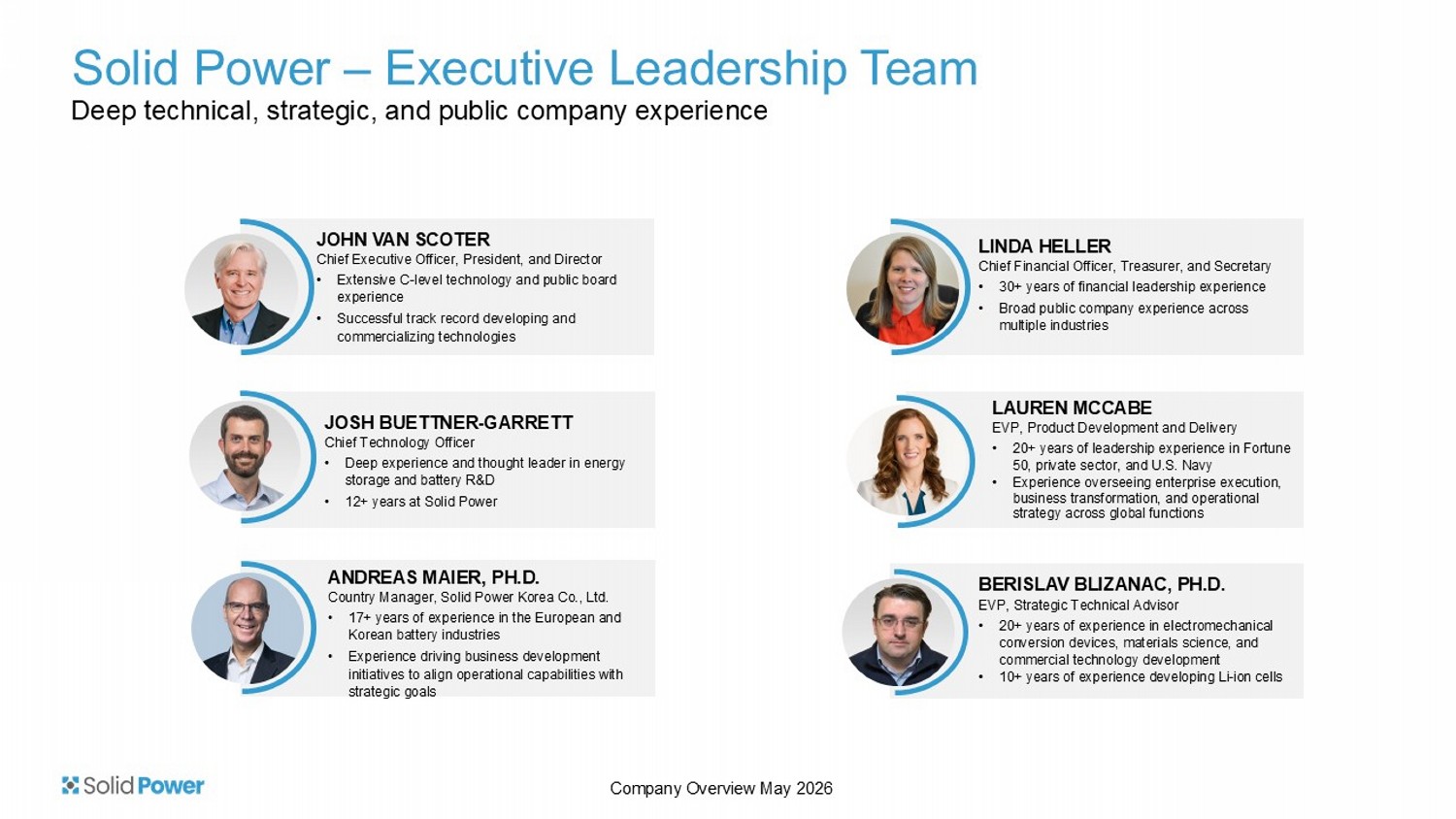 Solid Power – Executive Leadership Team
Deep technical, strategic, and public company experience

JOHN VAN SCOTER
Chief Executive Officer, President, and Director
• Extensive C-level technology and public board experience
• Successful track record developing and commercializing technologies

JOSH BUETTNER-GARRETT
Chief Technology Officer
• Deep experience and thought leader in energy storage and battery R&D
• 12+ years at Solid Power

ANDREAS MAIER, PH.D.
Country Manager, Solid Power Korea Co., Ltd.
• 17+ years of experience in the European and Korean battery industries
• Experience driving business development initiatives to align operational capabilities with strategic goals

LINDA HELLER
Chief Financial Officer, Treasurer, and Secretary
• 30+ years of financial leadership experience
• Broad public company experience across multiple industries

LAUREN MCCABE
EVP, Product Development and Delivery
• 20+ years of leadership experience in Fortune 50, private sector, and U.S. Navy
• Experience overseeing enterprise execution, business transformation, and operational strategy across global functions

BERISLAV BLIZANAC, PH.D.
EVP, Strategic Technical Advisor
• 20+ years of experience in electromechanical conversion devices, materials science, and commercial technology development
• 10+ years of experience developing Li-ion cells

Solid Power

Company Overview May 2026